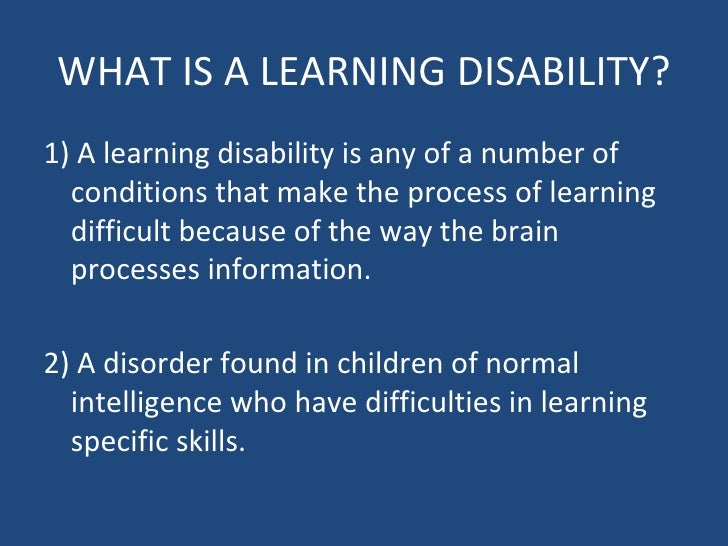 WHAT IS A LEARNING DISABILITY?

1) A learning disability is any of a number of conditions that make the process of learning difficult because of the way the brain processes information.

2) A disorder found in children of normal intelligence who have difficulties in learning specific skills.